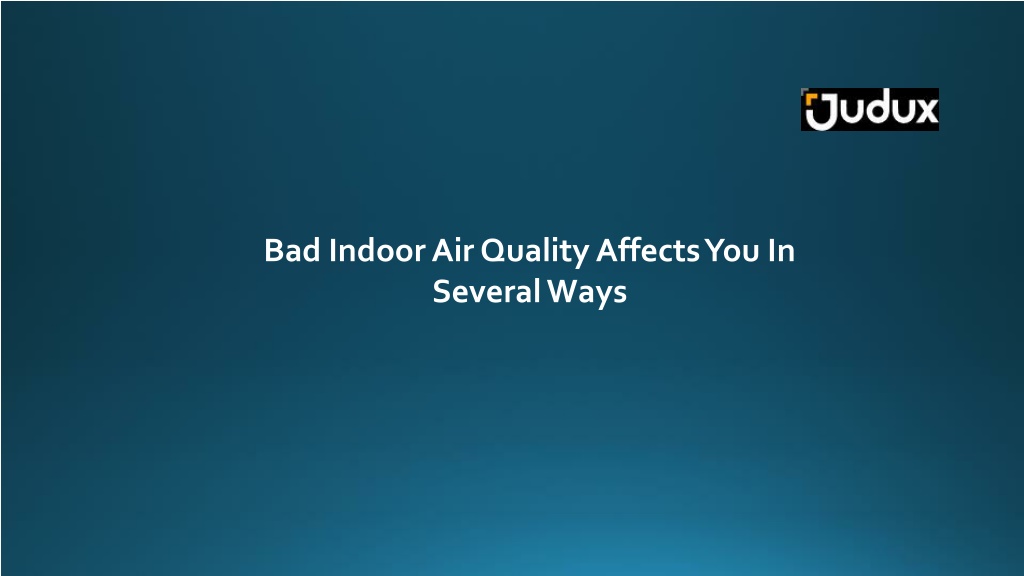 Judux

Bad Indoor Air Quality Affects You In Several Ways